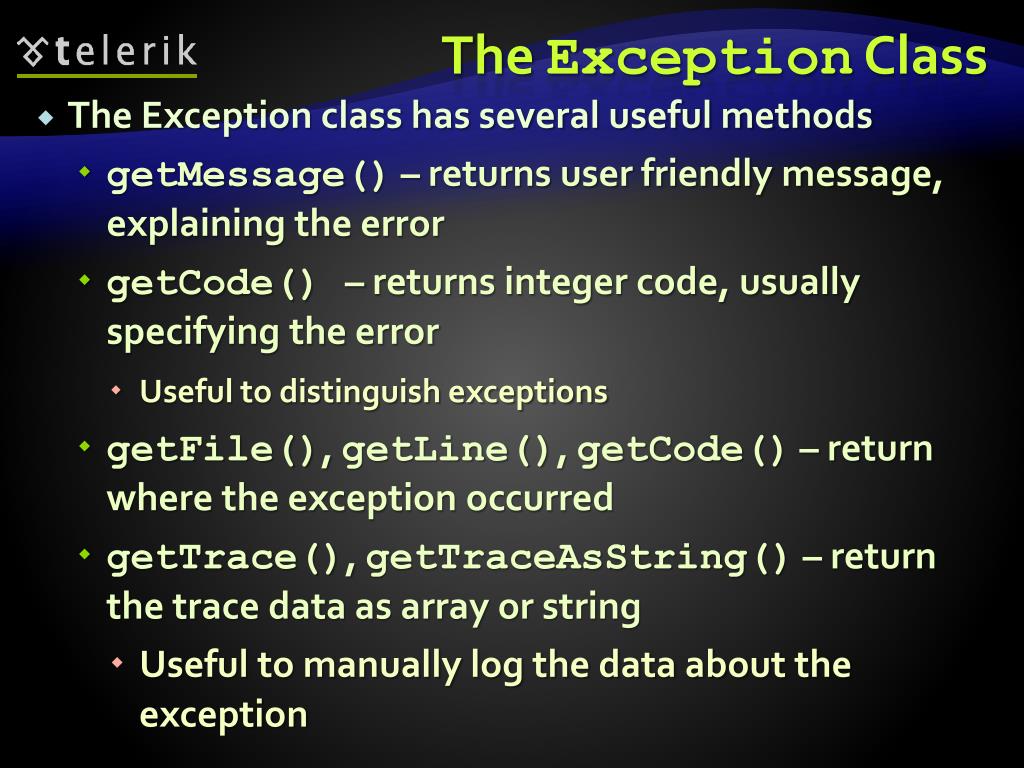 telerik

The Exception Class

The Exception class has several useful methods

getMessage() – returns user friendly message, explaining the error

getCode() – returns integer code, usually specifying the error

Useful to distinguish exceptions

getFile(), getLine(), getCode() – return where the exception occurred

getTrace(), getTraceAsString() – return the trace data as array or string

Useful to manually log the data about the exception